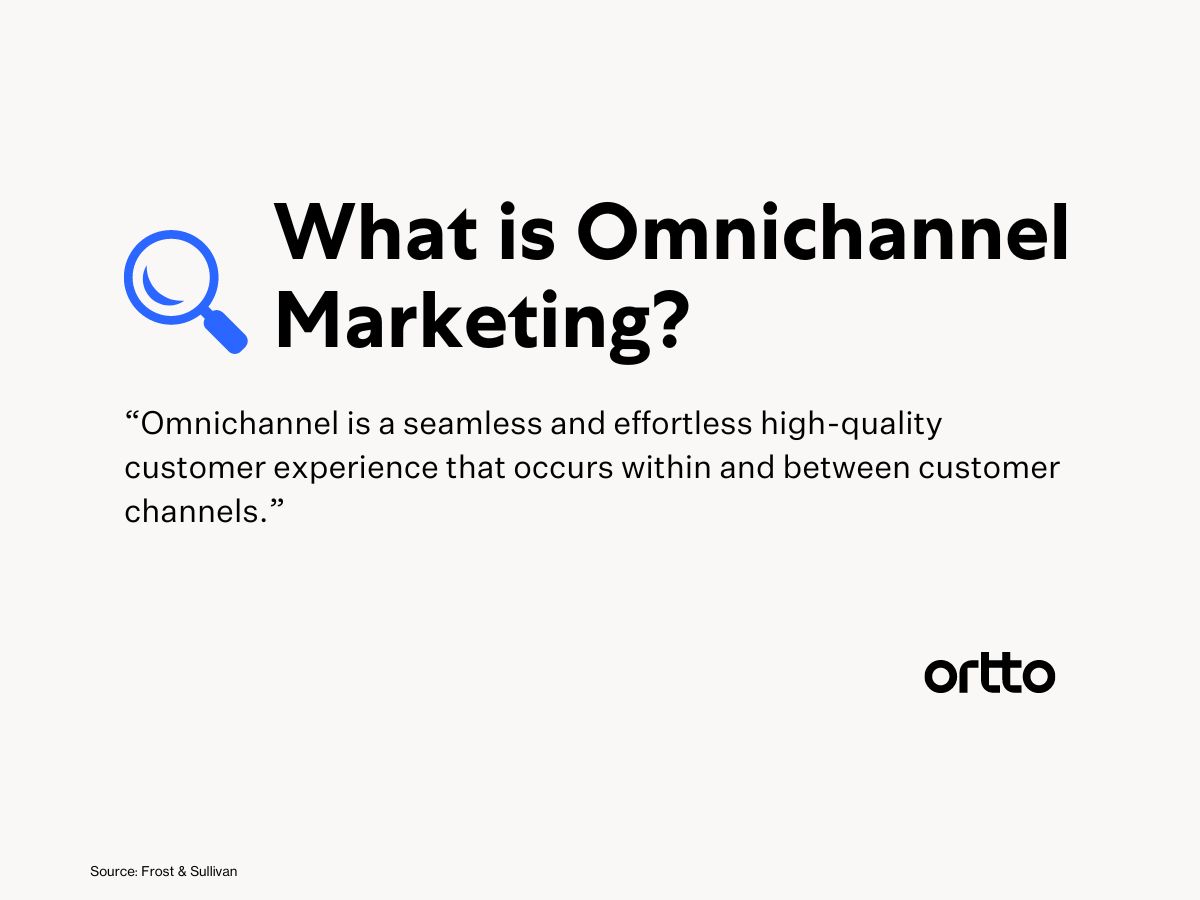 What is Omnichannel Marketing?

“Omnichannel is a seamless and effortless high-quality customer experience that occurs within and between customer channels.”

ortto

Source: Frost & Sullivan